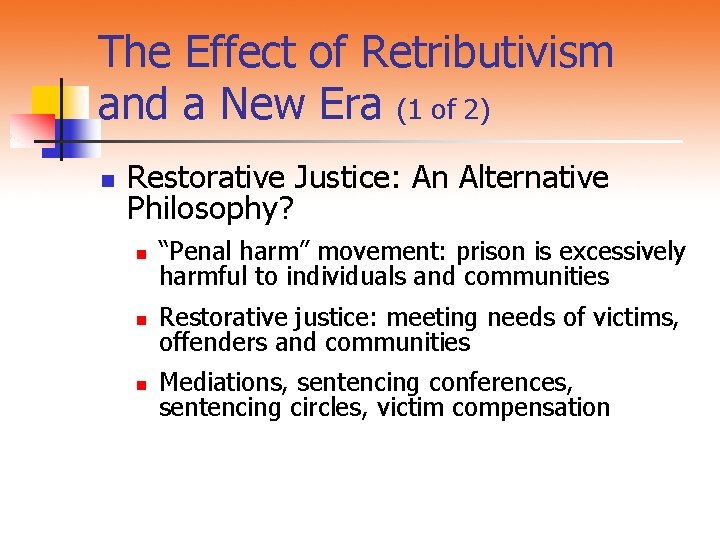 The Effect of Retributivism and a New Era (1 of 2)

Restorative Justice: An Alternative Philosophy?

“Penal harm” movement: prison is excessively harmful to individuals and communities

Restorative justice: meeting needs of victims, offenders and communities

Mediations, sentencing conferences, sentencing circles, victim compensation